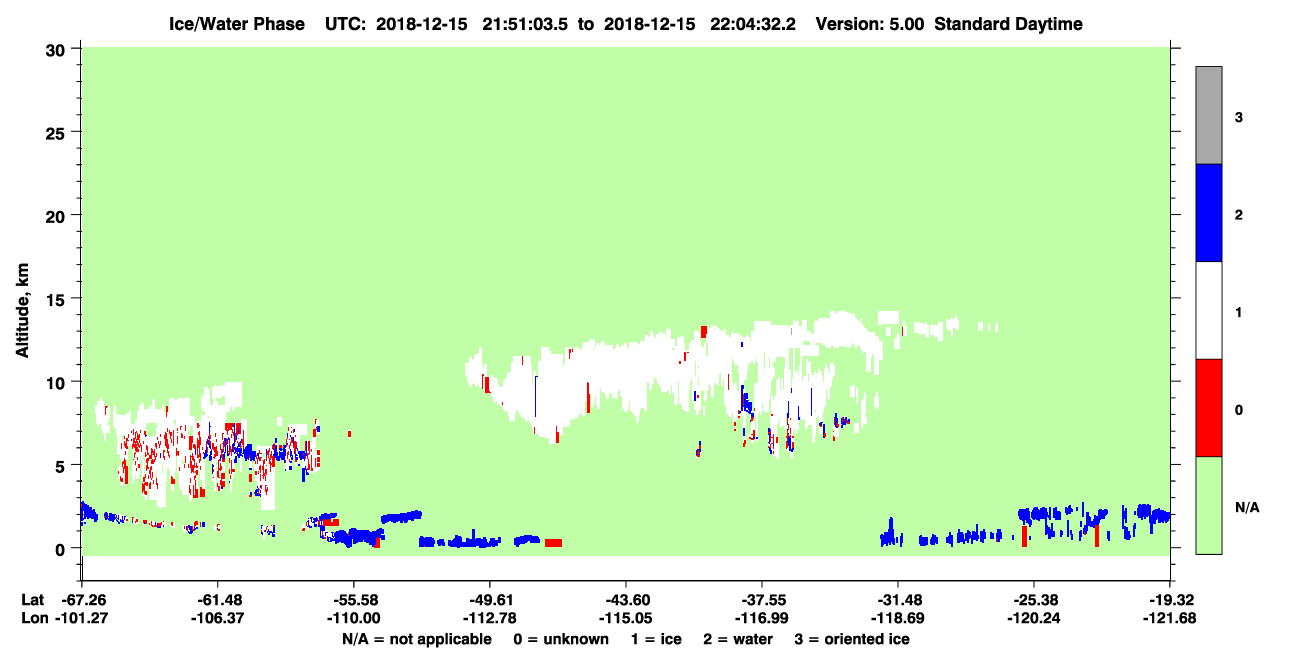 Ice/Water Phase UTC: 2018-12-15 21:51:03.5 to 2018-12-15 22:04:32.2 Version: 5.00 Standard Daytime

Altitude, km

30
25
20
15
10
5
0

3
2
1
0
N/A

Lat -67.26 -61.48 -55.58 -49.61 -43.60 -37.55 -31.48 -25.38 -19.32
Lon -101.27 -106.37 -110.00 -112.78 -115.05 -116.99 -118.69 -120.24 -121.68

N/A = not applicable 0 = unknown 1 = ice 2 = water 3 = oriented ice